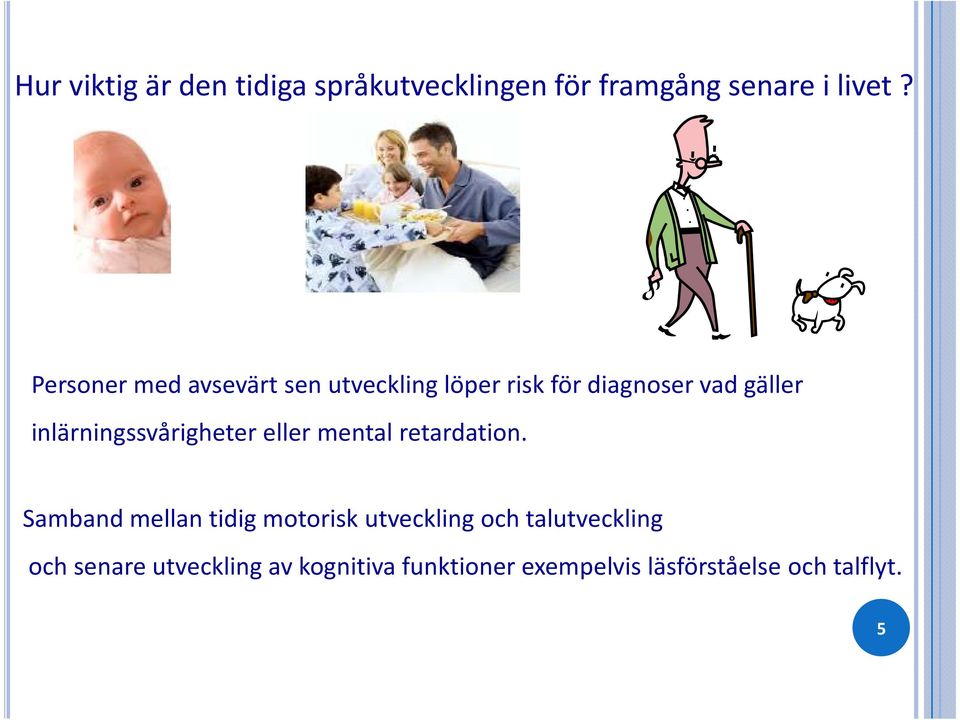 Hur viktig är den tidiga språkutvecklingen för framgång senare i livet ?

Personer med avsevärt sen utveckling löper risk för diagnoser vad gäller inlärningssvårigheter eller mental retardation.

Samband mellan tidig motorisk utveckling och talutveckling och senare utveckling av kognitiva funktioner exempelvis läsförståelse och talflyt.

5